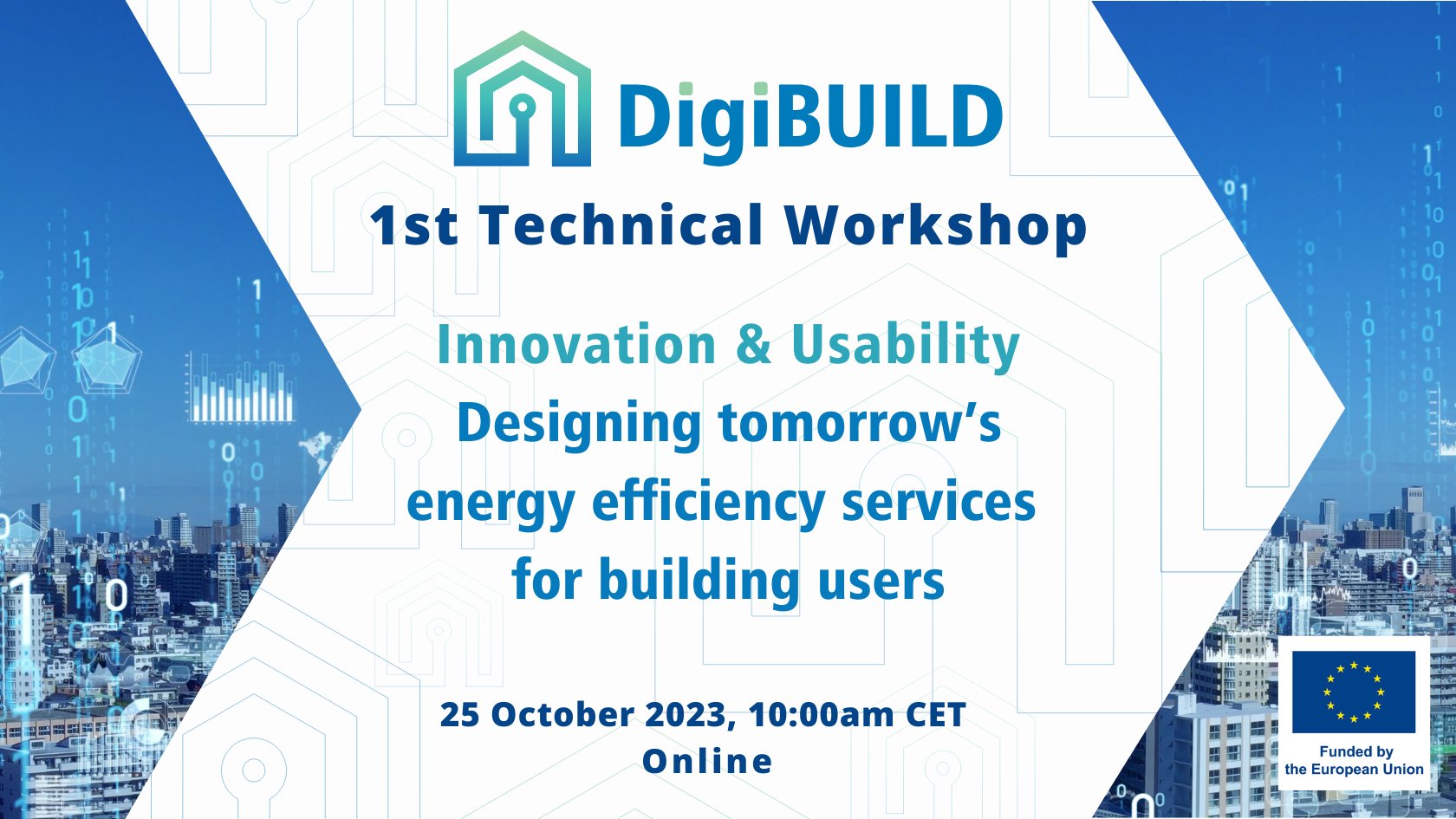 DigiBUILD

1st Technical Workshop

Innovation & Usability
Designing tomorrow's energy efficiency services for building users

25 October 2023, 10:00am CET
Online

Funded by the European Union